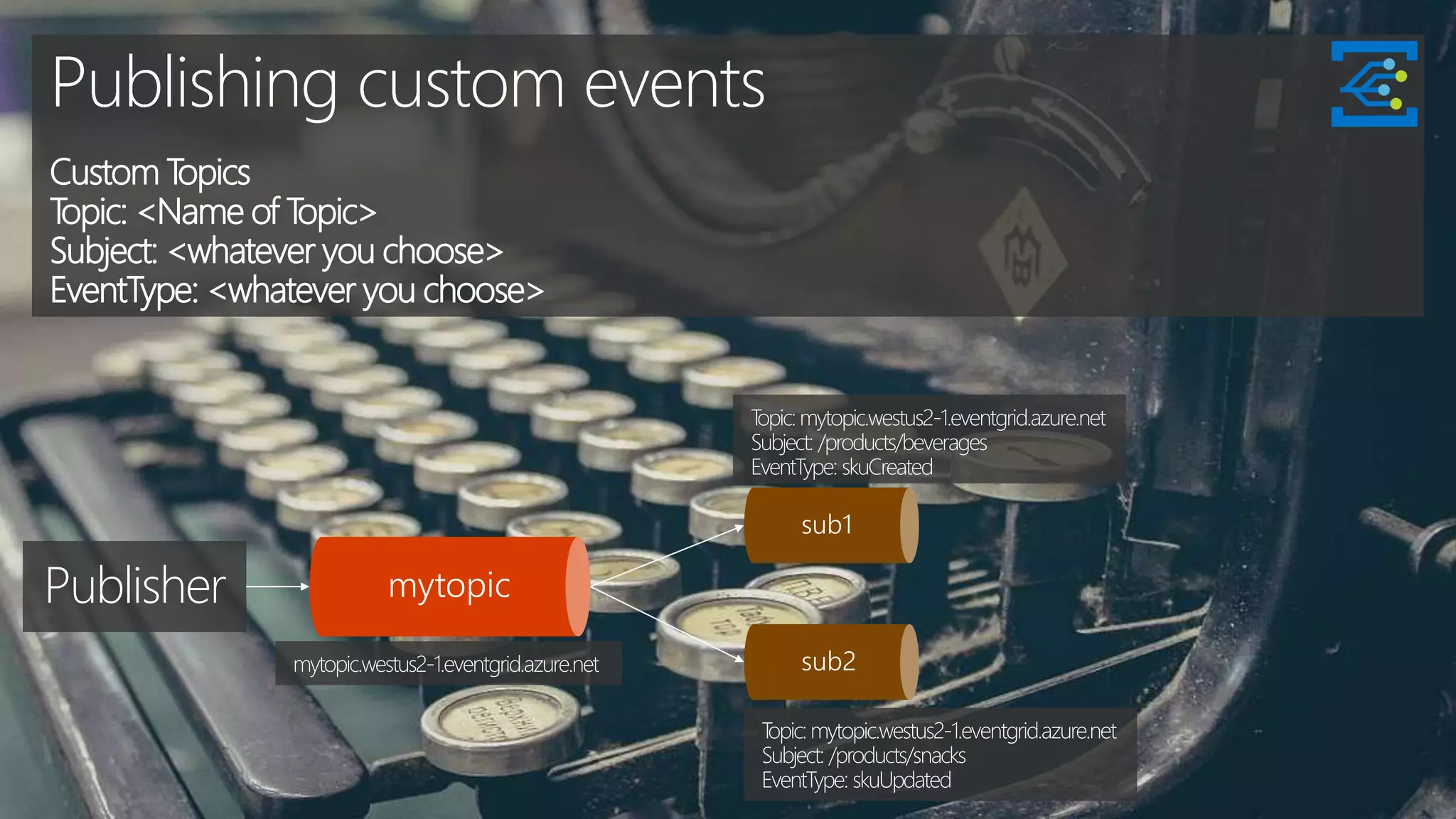 Publishing custom events

Custom Topics
Topic: <Name of Topic>
Subject: <whatever you choose>
EventType: <whatever you choose>

Topic: mytopic.westus2-1.eventgrid.azure.net
Subject: /products/beverages
EventType: skuCreated

sub1

Publisher

mytopic

mytopic.westus2-1.eventgrid.azure.net

sub2

Topic: mytopic.westus2-1.eventgrid.azure.net
Subject: /products/snacks
EventType: skuUpdated